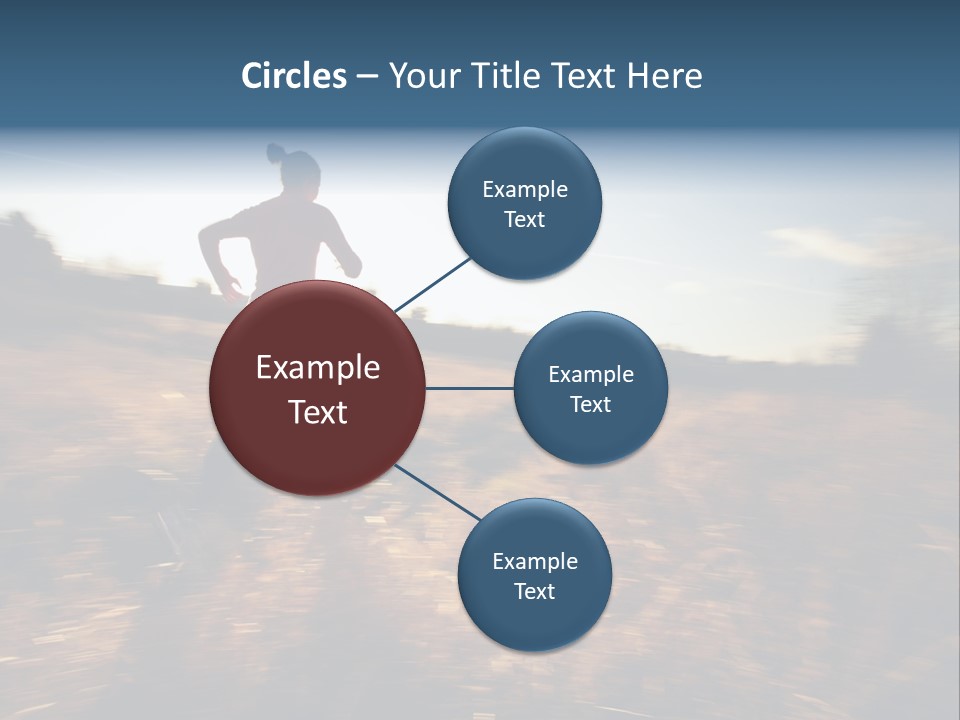 Circles – Your Title Text Here

Example Text

Example Text

Example Text

Example Text